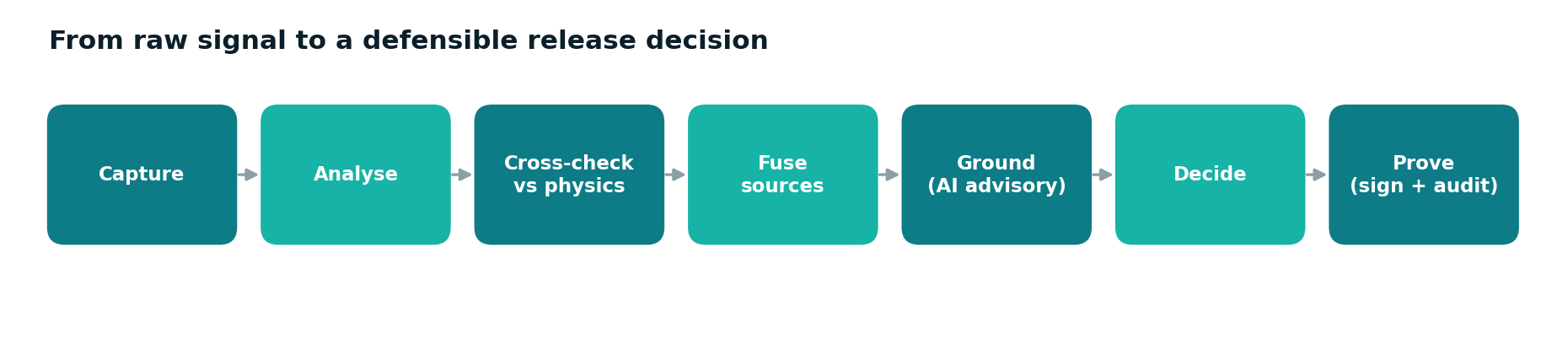 From raw signal to a defensible release decision

Capture

Analyse

Cross-check vs physics

Fuse sources

Ground (AI advisory)

Decide

Prove (sign + audit)